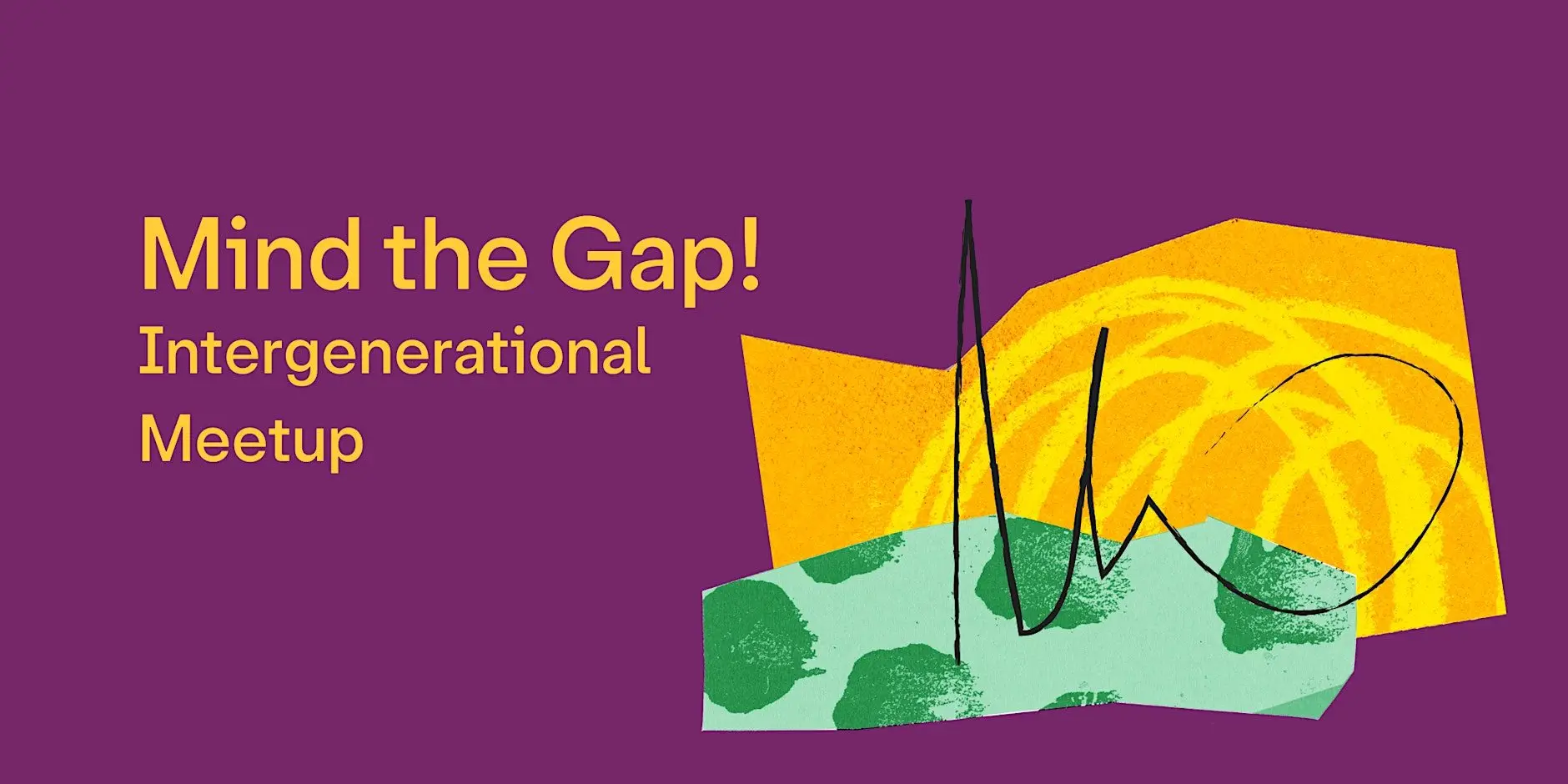 Mind the Gap!
Intergenerational Meetup